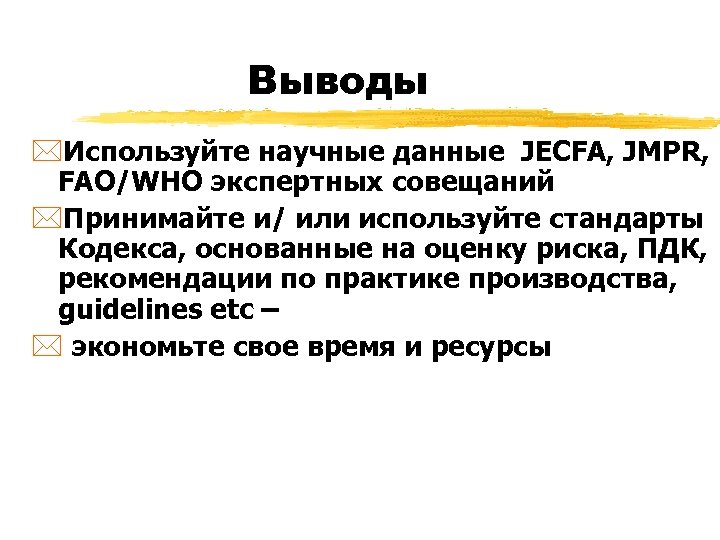 Выводы

Используйте научные данные JECFA, JMPR, FAO/WHO экспертных совещаний

Принимайте и/ или используйте стандарты Кодекса, основанные на оценку риска, ПДК, рекомендации по практике производства, guidelines etc –

экономьте свое время и ресурсы